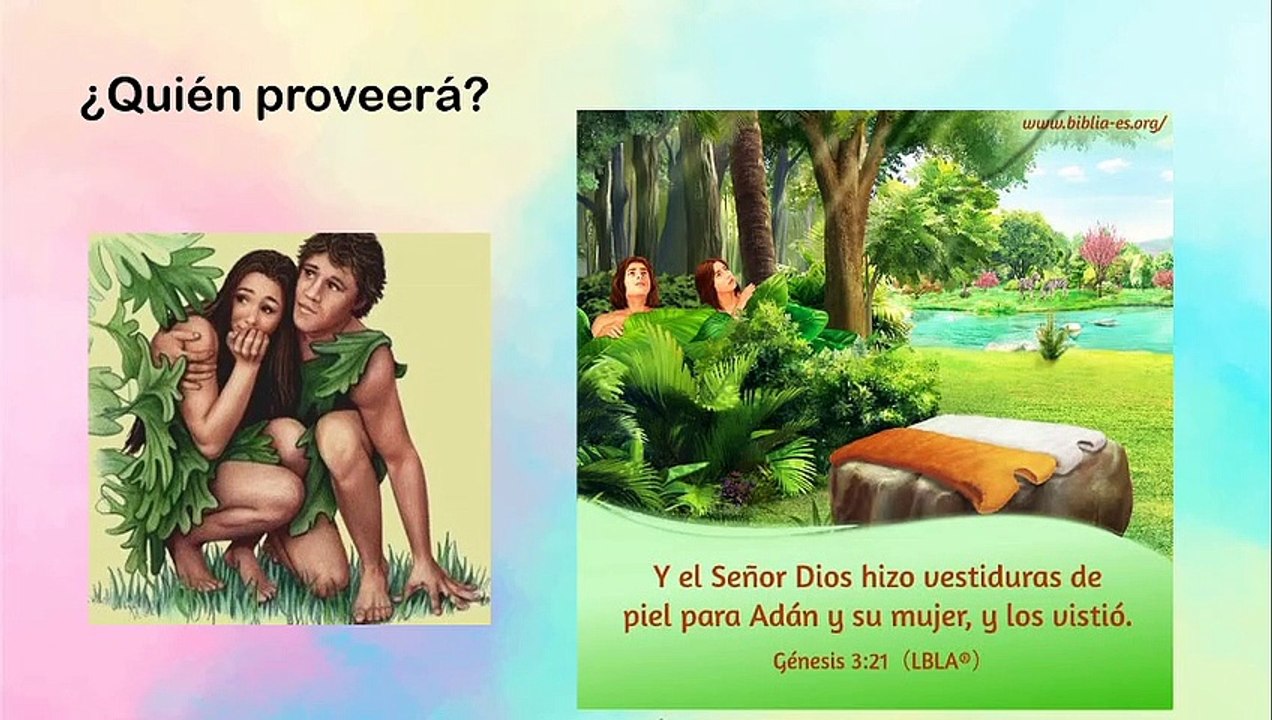 ¿Quién proveerá?

www.biblia-es.org/

Y el Señor Dios hizo vestiduras de piel para Adán y su mujer, y los vistió.

Génesis 3:21 (LBLA®)